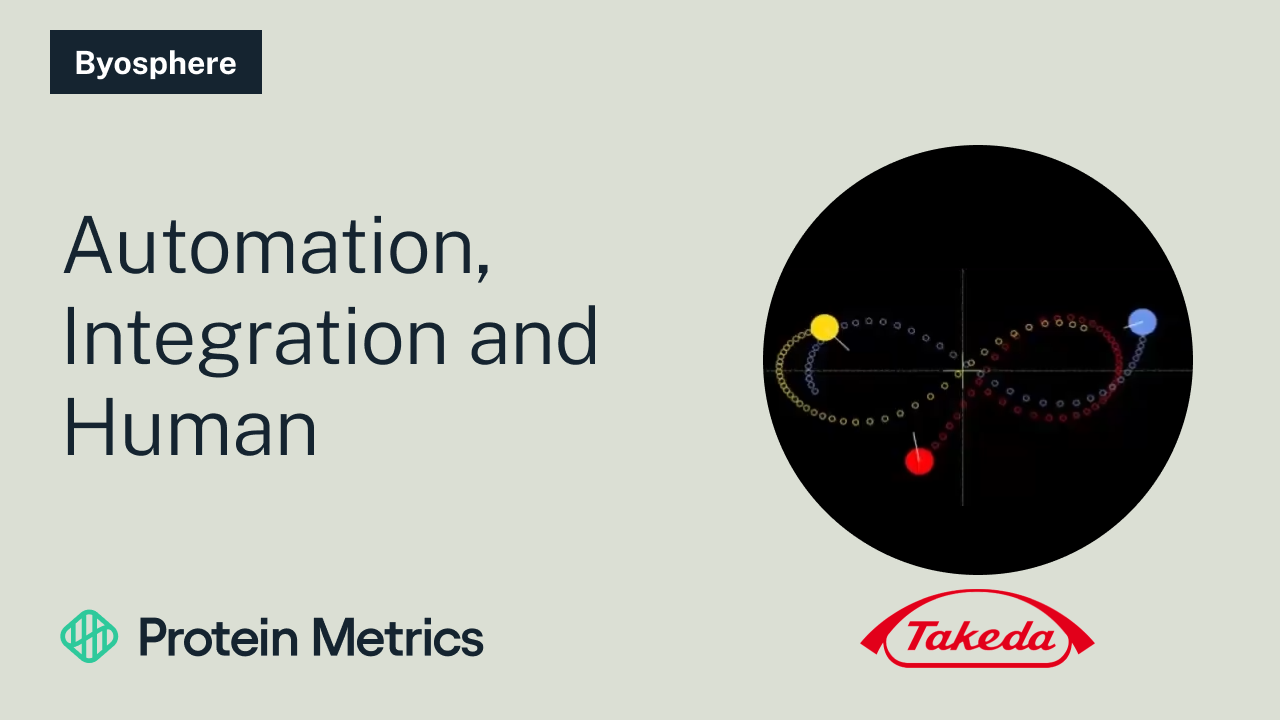 Byosphere

Automation, Integration and Human

Protein Metrics

Takeda